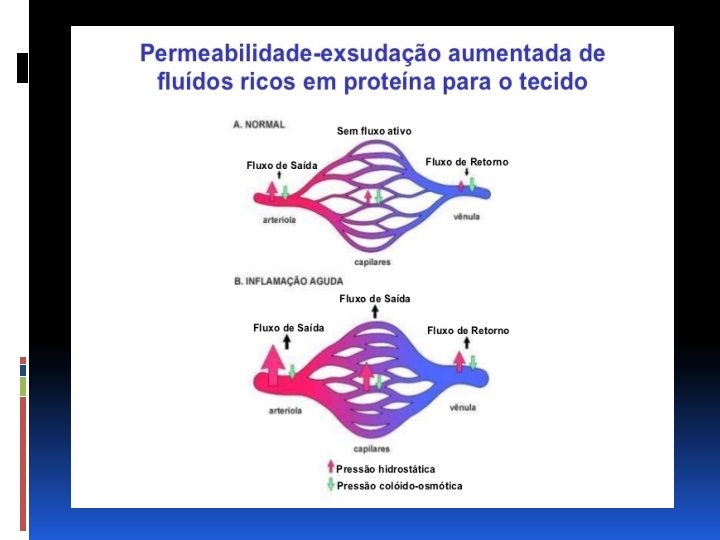 Permeabilidade-exsudação aumentada de fluídos ricos em proteína para o tecido

A. NORMAL

Sem fluxo ativo

Fluxo de Saída

Fluxo de Retorno

arteríola

vênula

capilares

B. INFLAMAÇÃO AGUDA

Fluxo de Saída

Fluxo de Saída

Fluxo de Retorno

arteríola

vênula

capilares

Pressão hidrostática

Pressão colóido-osmótica